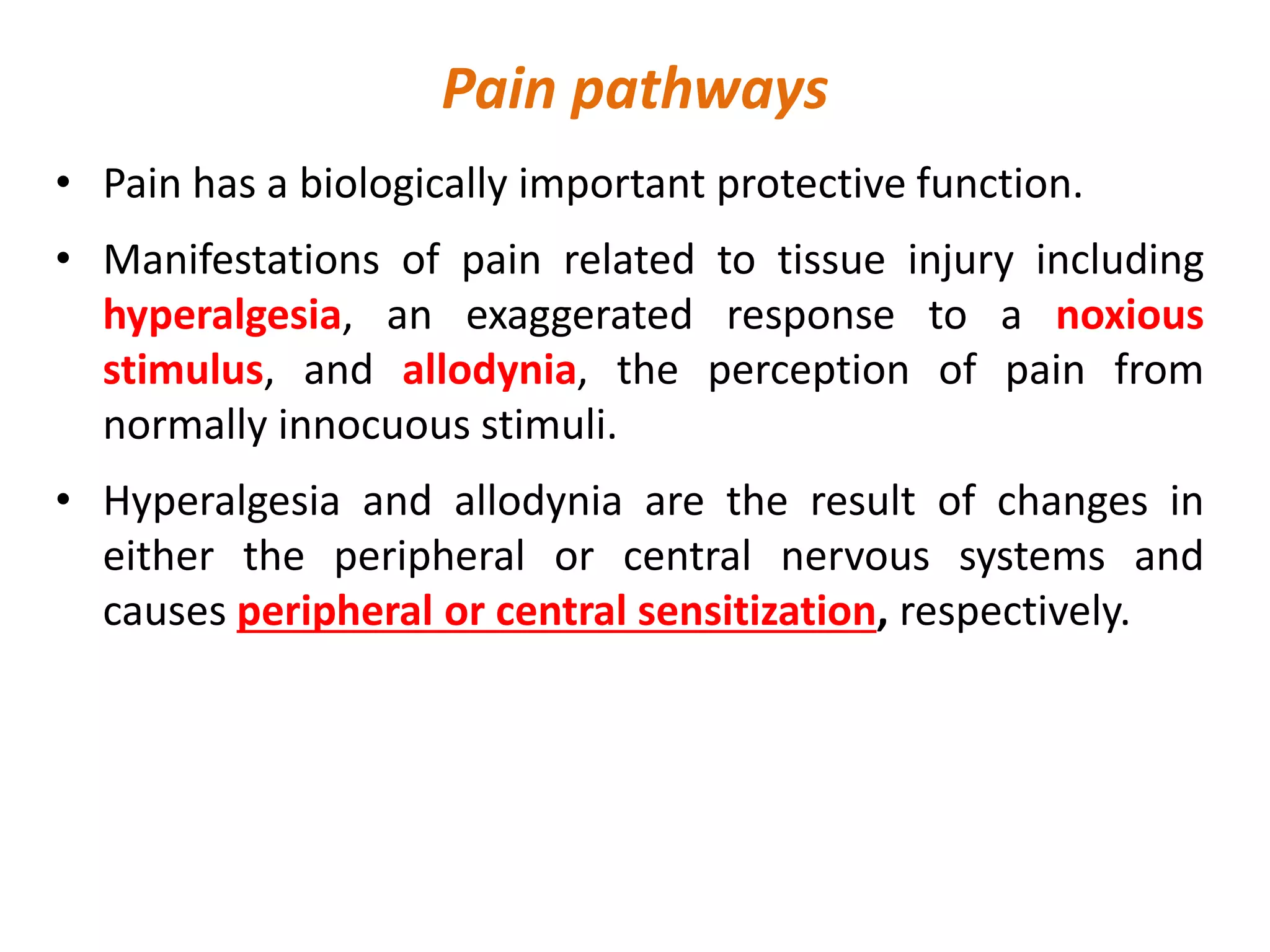 Pain pathways

• Pain has a biologically important protective function.

• Manifestations of pain related to tissue injury including hyperalgesia, an exaggerated response to a noxious stimulus, and allodynia, the perception of pain from normally innocuous stimuli.

• Hyperalgesia and allodynia are the result of changes in either the peripheral or central nervous systems and causes peripheral or central sensitization, respectively.